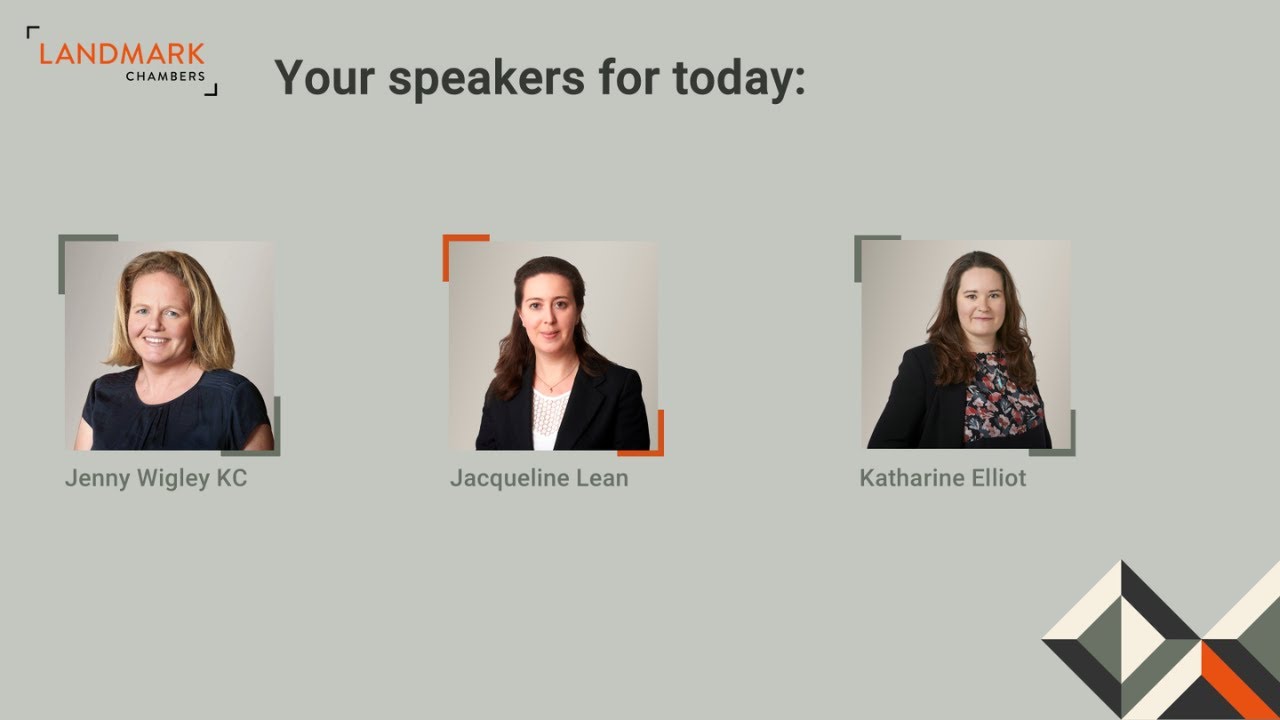 LANDMARK
CHAMBERS

Your speakers for today:

Jenny Wigley KC

Jacqueline Lean

Katharine Elliot